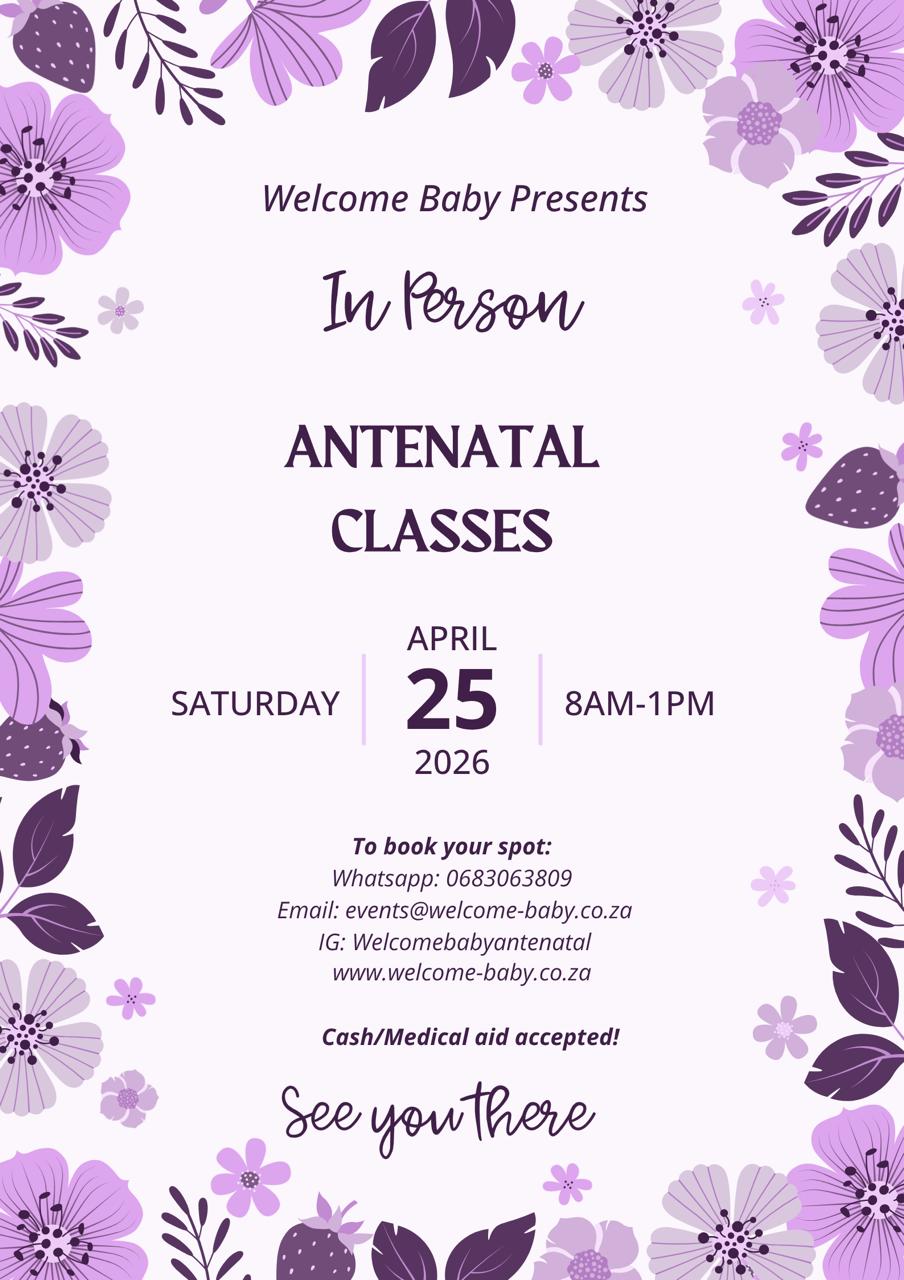 Welcome Baby Presents

In Person

ANTENATAL CLASSES

SATURDAY

APRIL
25
2026

8AM-1PM

To book your spot:
Whatsapp: 0683063809
Email: events@welcome-baby.co.za
IG: Welcomebabyantenatal
www.welcome-baby.co.za

Cash/Medical aid accepted!

See you there